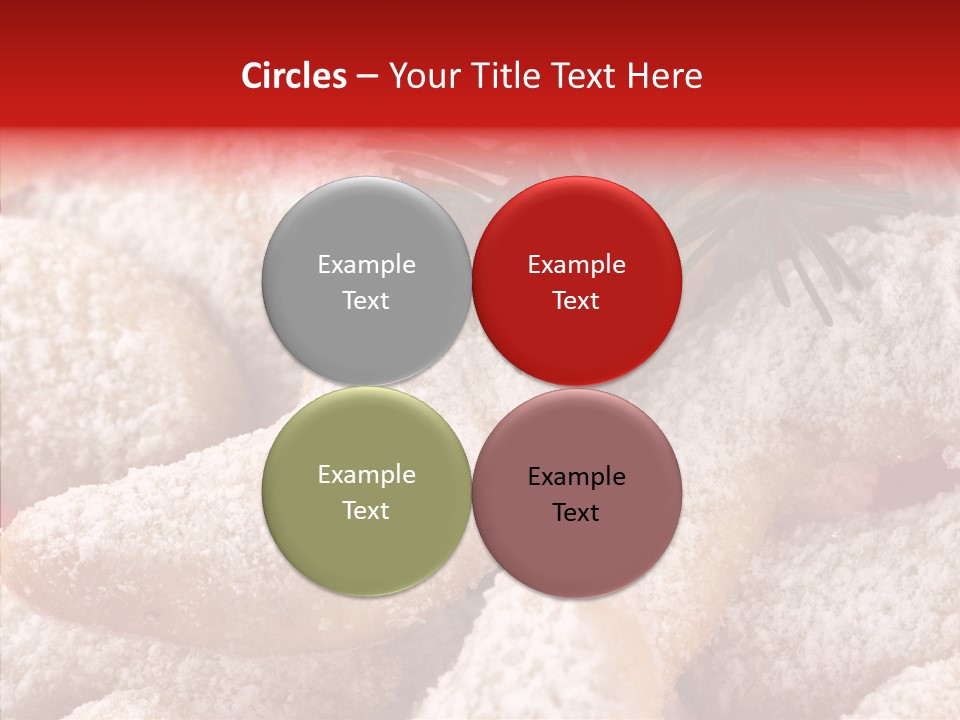 Circles – Your Title Text Here

Example Text

Example Text

Example Text

Example Text